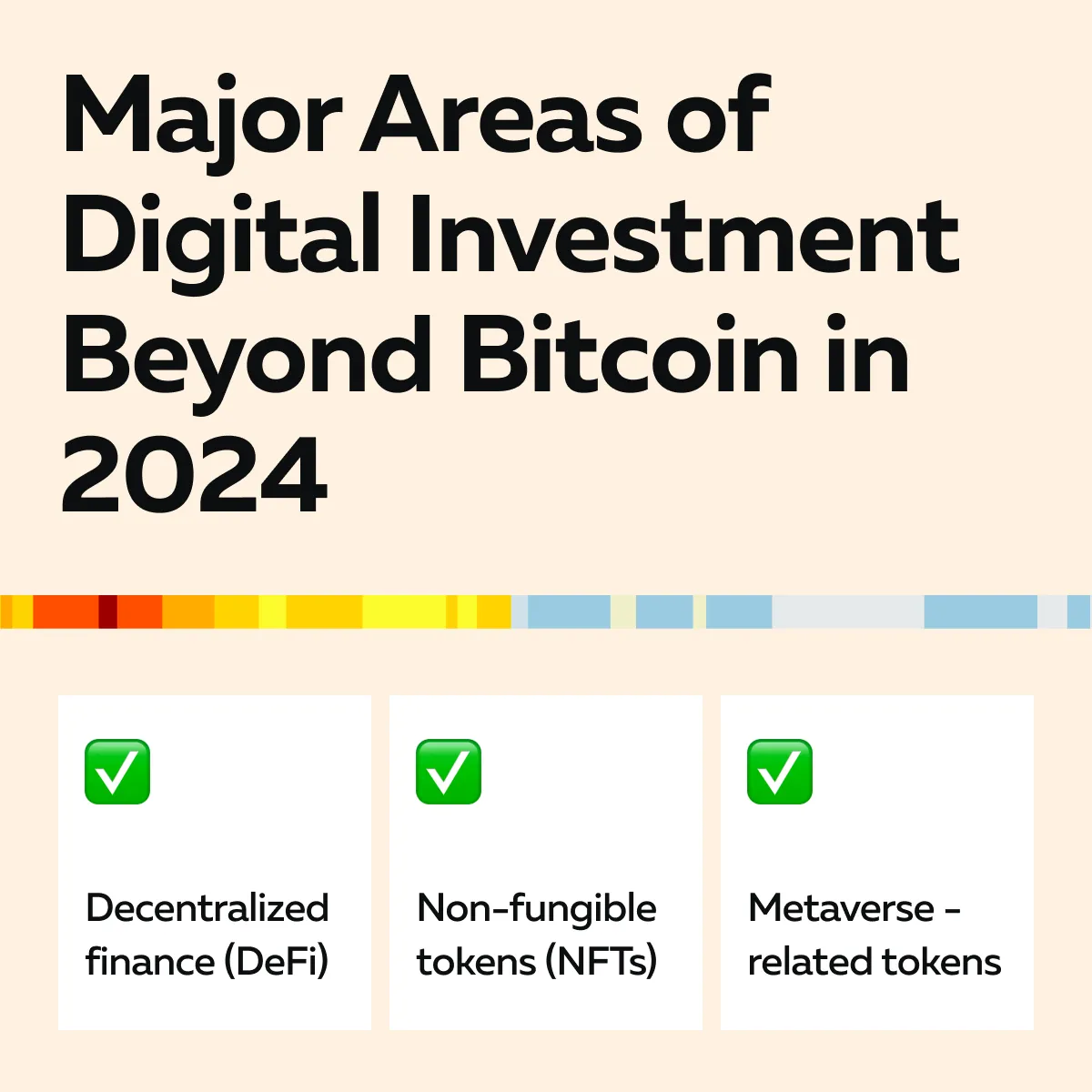 Major Areas of Digital Investment Beyond Bitcoin in 2024

✅

Decentralized finance (DeFi)

✅

Non-fungible tokens (NFTs)

✅

Metaverse - related tokens